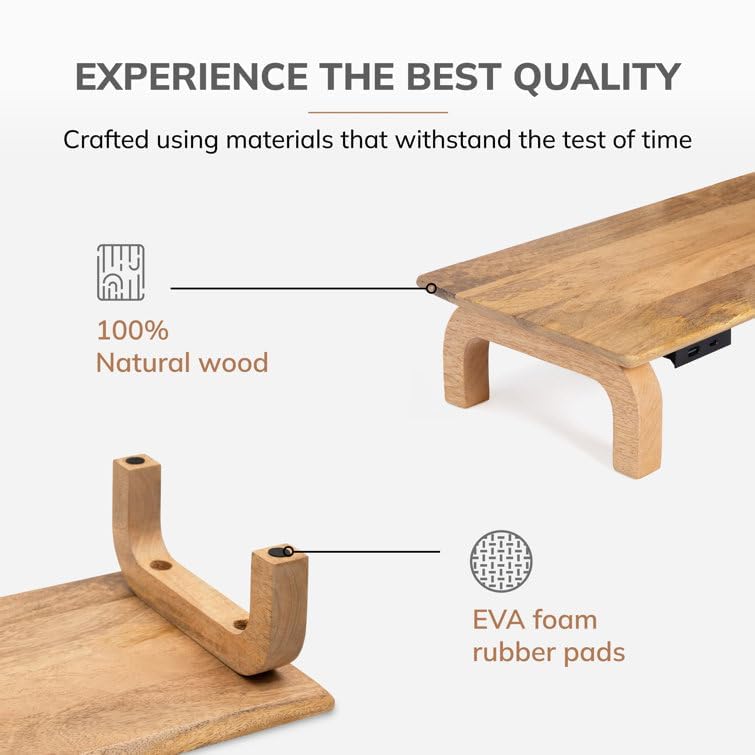 EXPERIENCE THE BEST QUALITY

Crafted using materials that withstand the test of time

100%
Natural wood

EVA foam
rubber pads